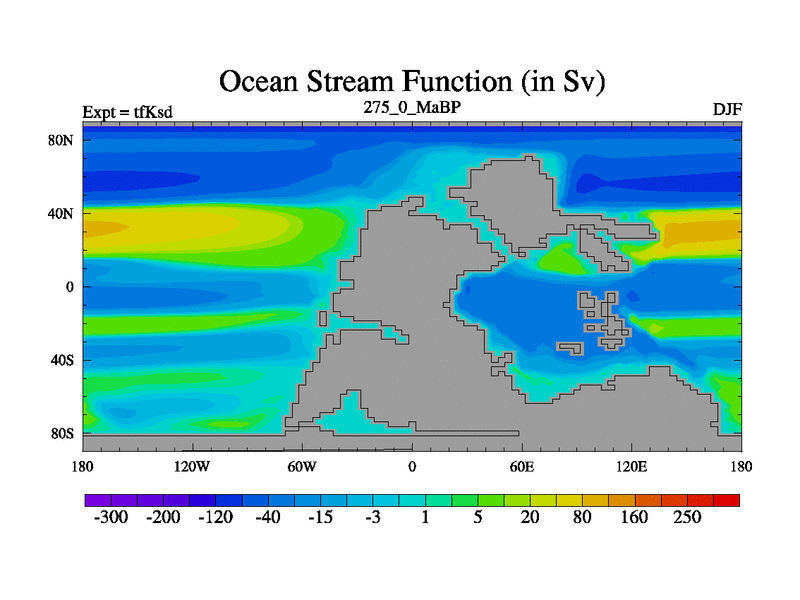 Ocean Stream Function (in Sv)

Expt = tfKsd

275_0_MaBP

DJF

80N
40N
0
40S
80S

180 120W 60W 0 60E 120E 180

-300 -200 -120 -40 -15 -3 1 5 20 80 160 250